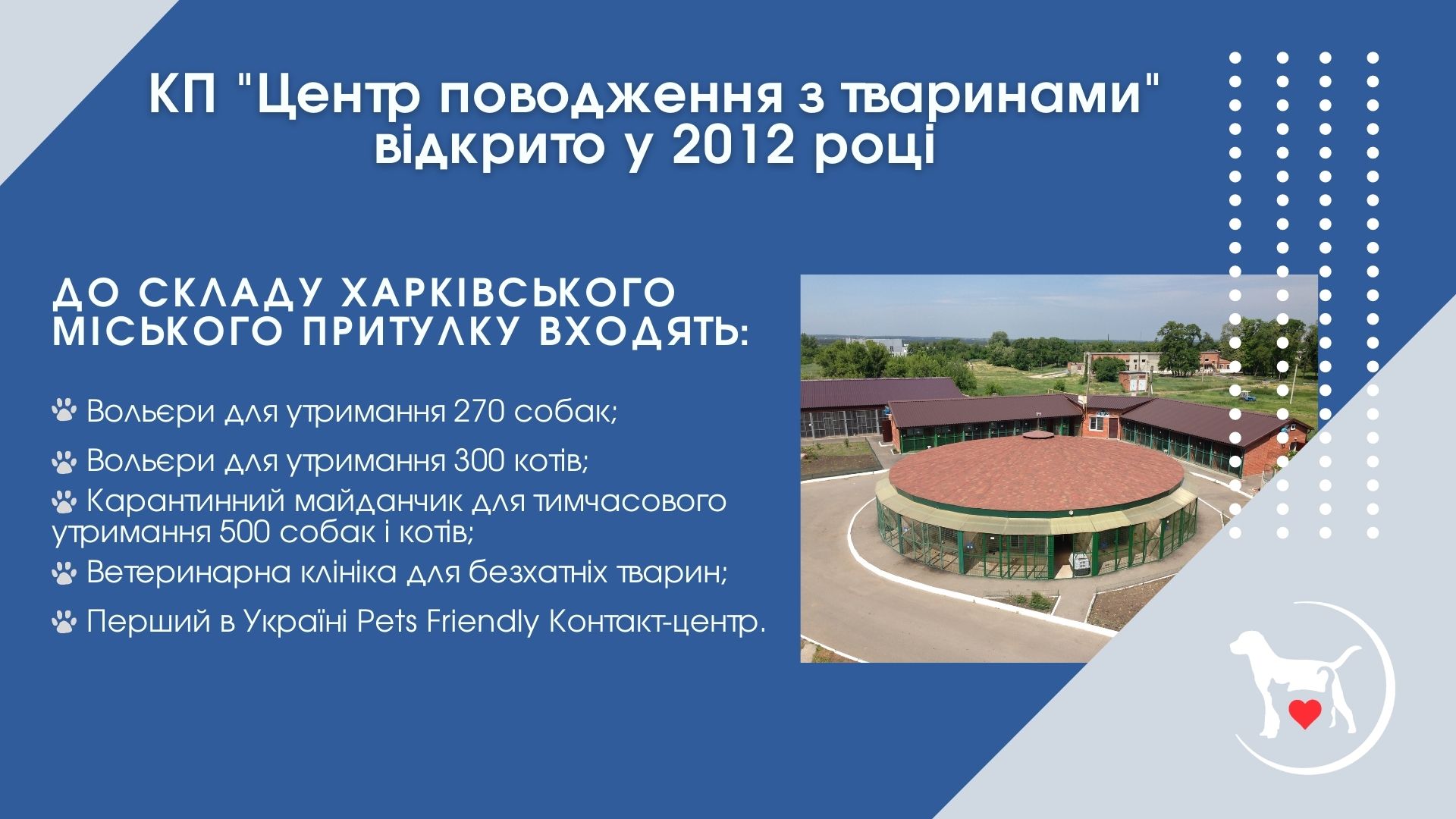 КП "Центр поводження з тваринами" відкрито у 2012 році

ДО СКЛАДУ ХАРКІВСЬКОГО МІСЬКОГО ПРИТУЛКУ ВХОДЯТЬ:

Вольєри для утримання 270 собак;

Вольєри для утримання 300 котів;

Карантинний майданчик для тимчасового утримання 500 собак і котів;

Ветеринарна клініка для безхатніх тварин;

Перший в Україні Pets Friendly Контакт-центр.